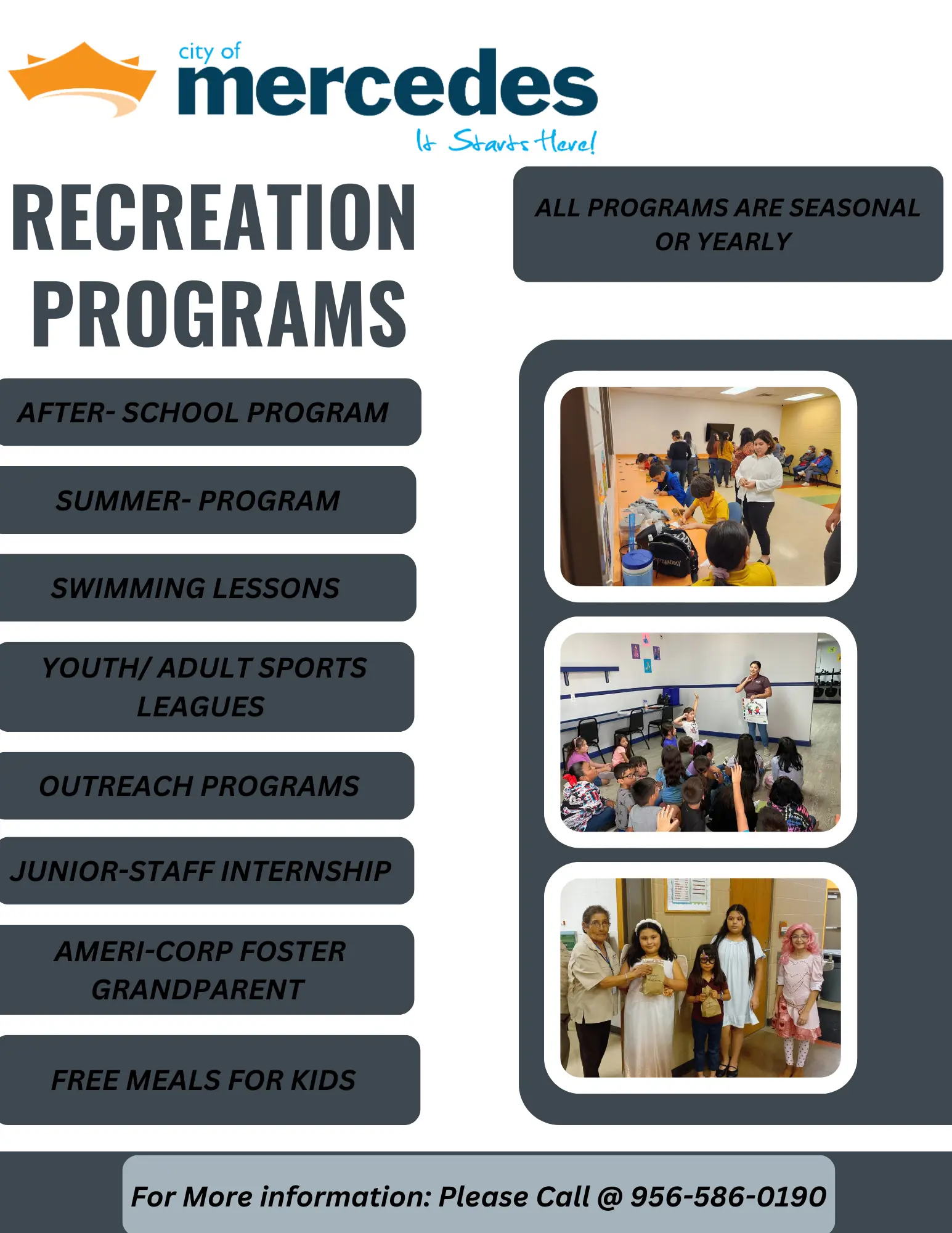 city of
mercedes
It Starts Here!

RECREATION PROGRAMS

ALL PROGRAMS ARE SEASONAL OR YEARLY

AFTER- SCHOOL PROGRAM

SUMMER- PROGRAM

SWIMMING LESSONS

YOUTH/ ADULT SPORTS LEAGUES

OUTREACH PROGRAMS

JUNIOR-STAFF INTERNSHIP

AMERI-CORP FOSTER GRANDPARENT

FREE MEALS FOR KIDS

For More information: Please Call @ 956-586-0190